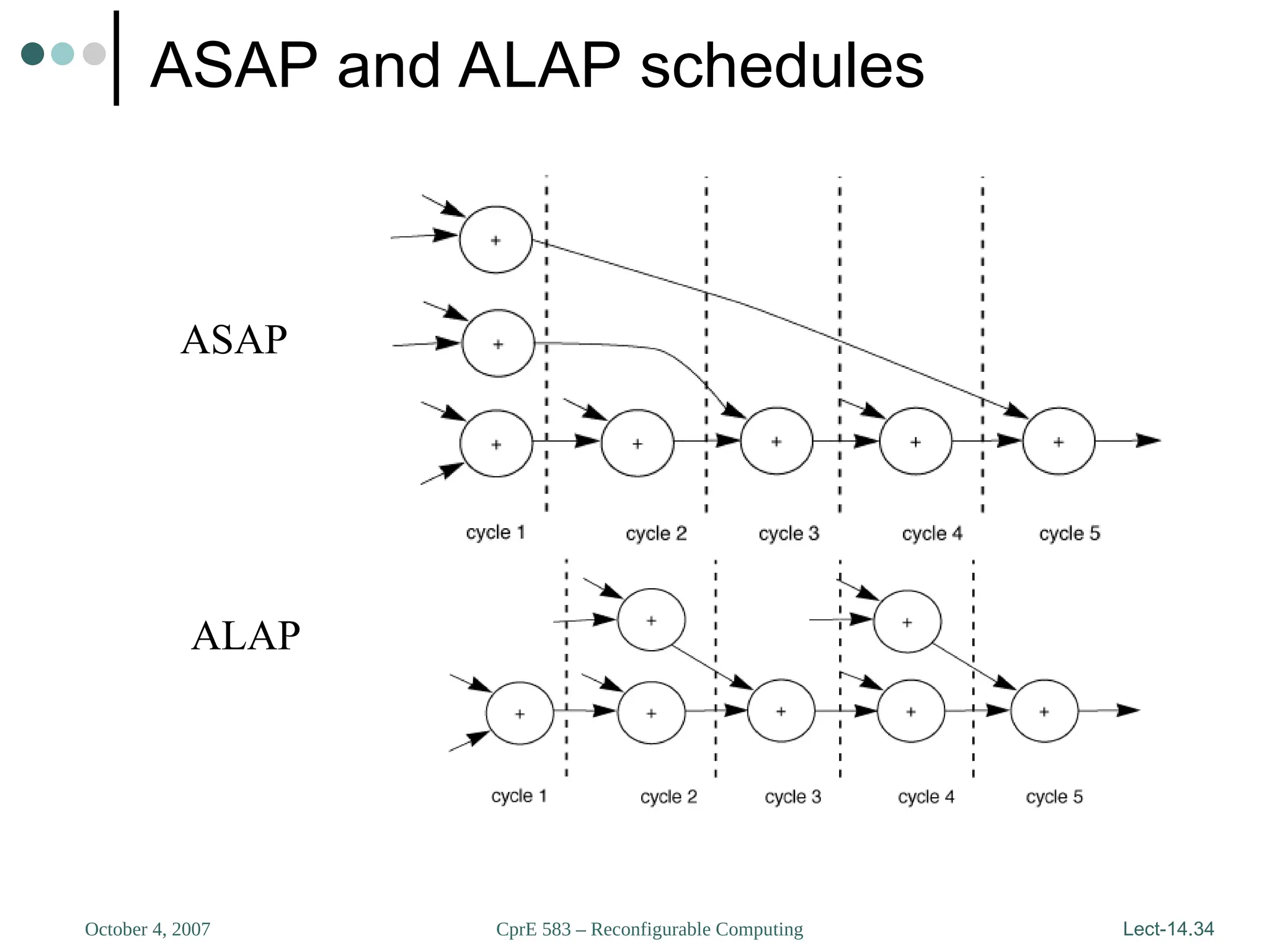 ASAP and ALAP schedules

ASAP

+

+

+ + + + +

cycle 1 cycle 2 cycle 3 cycle 4 cycle 5

ALAP

+ +

+ + + + +

cycle 1 cycle 2 cycle 3 cycle 4 cycle 5

October 4, 2007

CprE 583 – Reconfigurable Computing

Lect-14.34